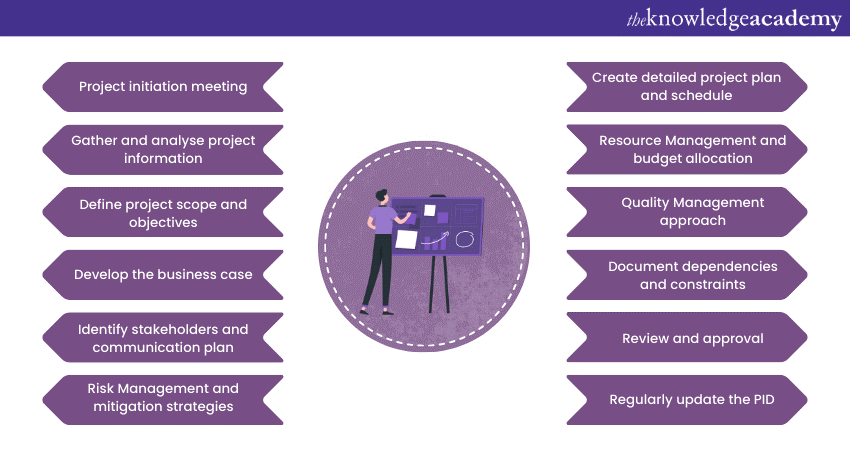 theknowledgeacademy

Project initiation meeting

Gather and analyse project information

Define project scope and objectives

Develop the business case

Identify stakeholders and communication plan

Risk Management and mitigation strategies

Create detailed project plan and schedule

Resource Management and budget allocation

Quality Management approach

Document dependencies and constraints

Review and approval

Regularly update the PID